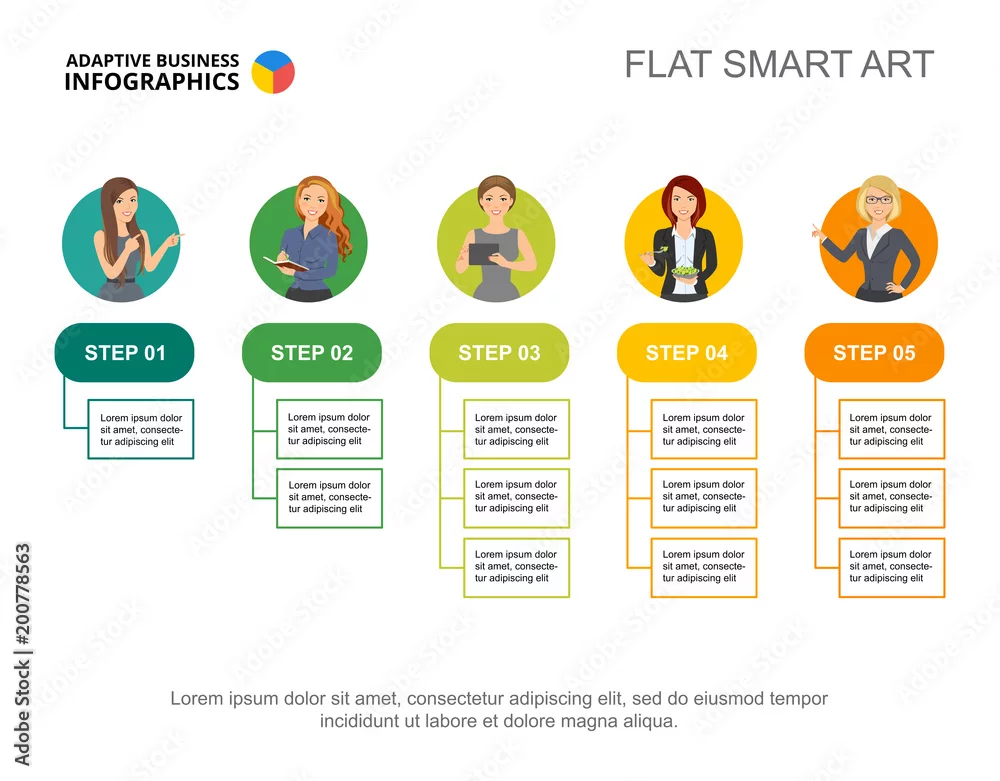 ADAPTIVE BUSINESS INFOGRAPHICS

FLAT SMART ART

STEP 01

Lorem ipsum dolor sit amet, consectetur adipiscing elit

STEP 02

Lorem ipsum dolor sit amet, consectetur adipiscing elit

Lorem ipsum dolor sit amet, consectetur adipiscing elit

STEP 03

Lorem ipsum dolor sit amet, consectetur adipiscing elit

Lorem ipsum dolor sit amet, consectetur adipiscing elit

Lorem ipsum dolor sit amet, consectetur adipiscing elit

STEP 04

Lorem ipsum dolor sit amet, consectetur adipiscing elit

Lorem ipsum dolor sit amet, consectetur adipiscing elit

Lorem ipsum dolor sit amet, consectetur adipiscing elit

STEP 05

Lorem ipsum dolor sit amet, consectetur adipiscing elit

Lorem ipsum dolor sit amet, consectetur adipiscing elit

Lorem ipsum dolor sit amet, consectetur adipiscing elit

Lorem ipsum dolor sit amet, consectetur adipiscing elit, sed do eiusmod tempor incididunt ut labore et dolore magna aliqua.

Adobe Stock | #200778563